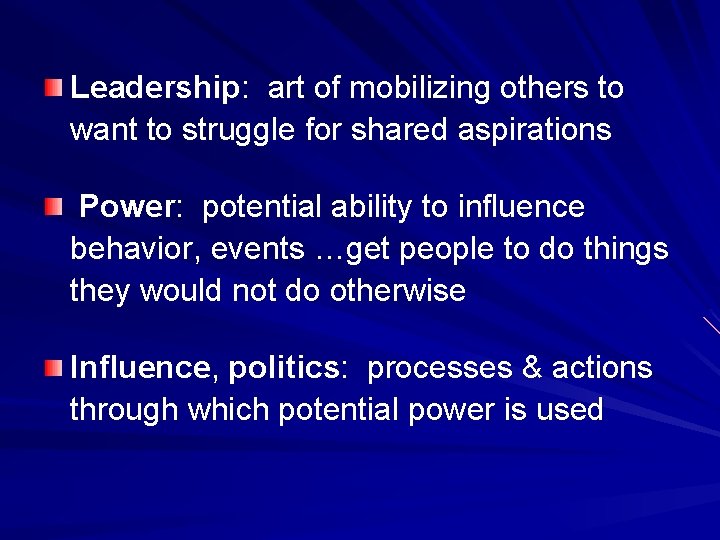 Leadership: art of mobilizing others to want to struggle for shared aspirations

Power: potential ability to influence behavior, events …get people to do things they would not do otherwise

Influence, politics: processes & actions through which potential power is used